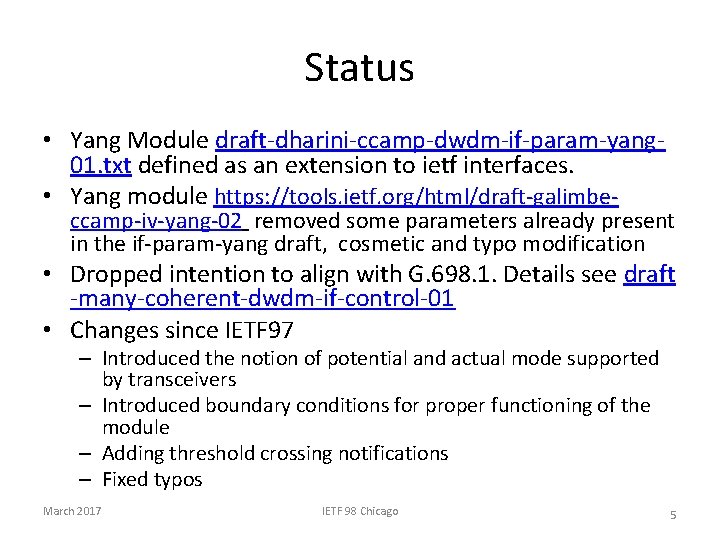 Status

• Yang Module draft-dharini-ccamp-dwdm-if-param-yang-01.txt defined as an extension to ietf interfaces.
• Yang module https://tools.ietf.org/html/draft-galimbe-ccamp-iv-yang-02 removed some parameters already present in the if-param-yang draft, cosmetic and typo modification
• Dropped intention to align with G.698.1. Details see draft-many-coherent-dwdm-if-control-01
• Changes since IETF97
– Introduced the notion of potential and actual mode supported by transceivers
– Introduced boundary conditions for proper functioning of the module
– Adding threshold crossing notifications
– Fixed typos

March 2017

IETF 98 Chicago

5